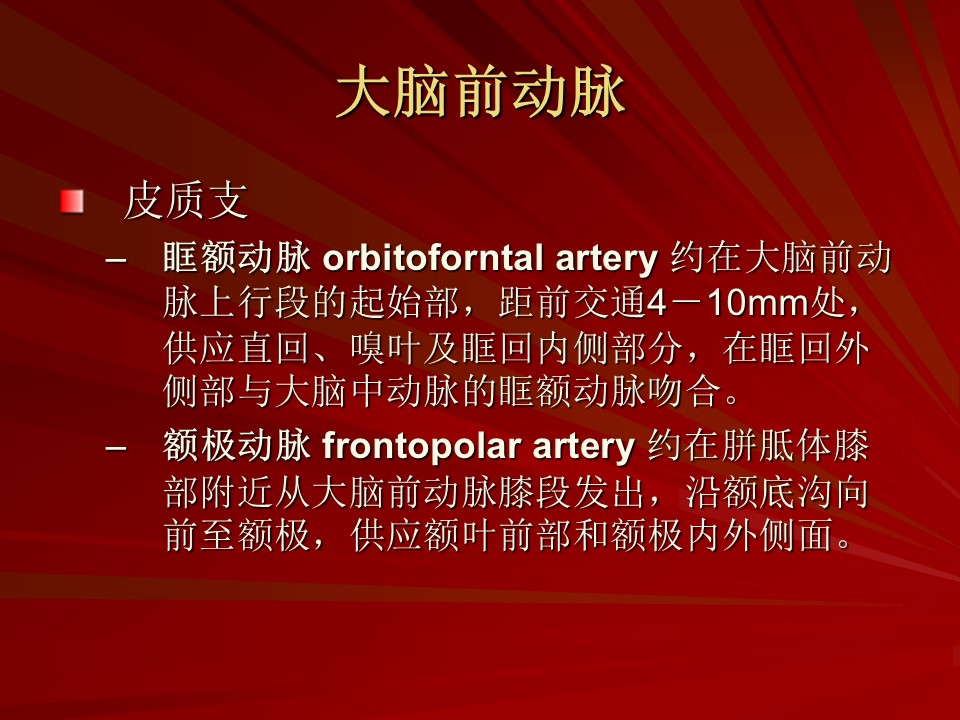 大脑前动脉

皮质支

– 眶额动脉 orbitoforntal artery 约在大脑前动脉上行段的起始部，距前交通4－10mm处，供应直回、嗅叶及眶回内侧部分，在眶回外侧部与大脑中动脉的眶额动脉吻合。

– 额极动脉 frontopolar artery 约在胼胝体膝部附近从大脑前动脉膝段发出，沿额底沟向前至额极，供应额叶前部和额极内外侧面。